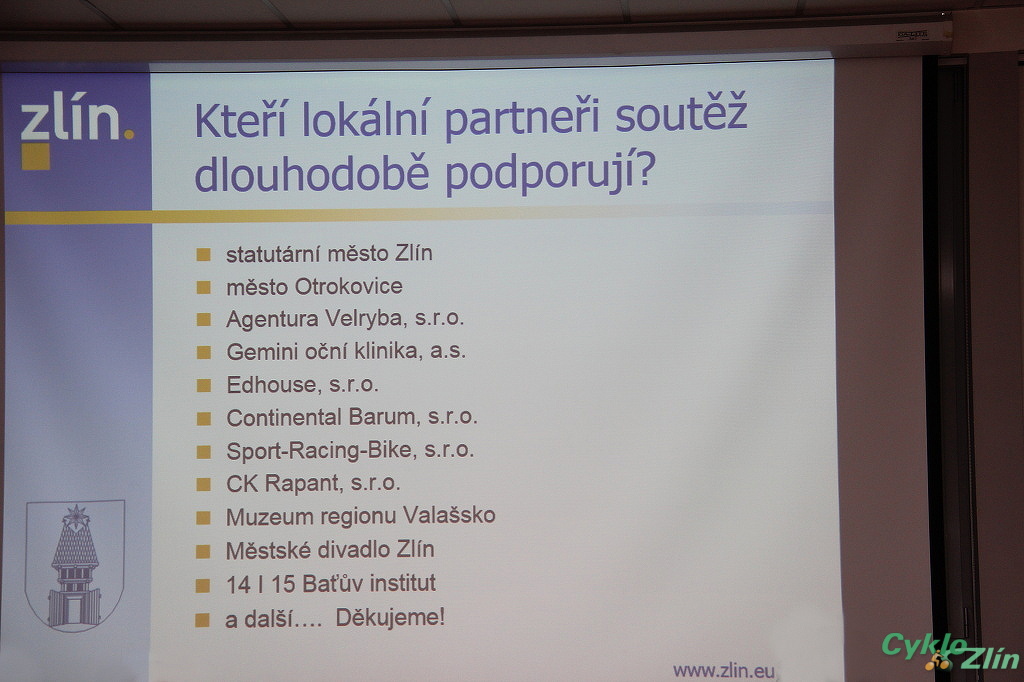 zlín.

Kteří lokální partneři soutěž dlouhodobě podporují?

statutární město Zlín
město Otrokovice
Agentura Velryba, s.r.o.
Gemini oční klinika, a.s.
Edhouse, s.r.o.
Continental Barum, s.r.o.
Sport-Racing-Bike, s.r.o.
CK Rapant, s.r.o.
Muzeum regionu Valašsko
Městské divadlo Zlín
14 I 15 Baťův institut
a další.... Děkujeme!

www.zlin.eu

Cyklo Zlín